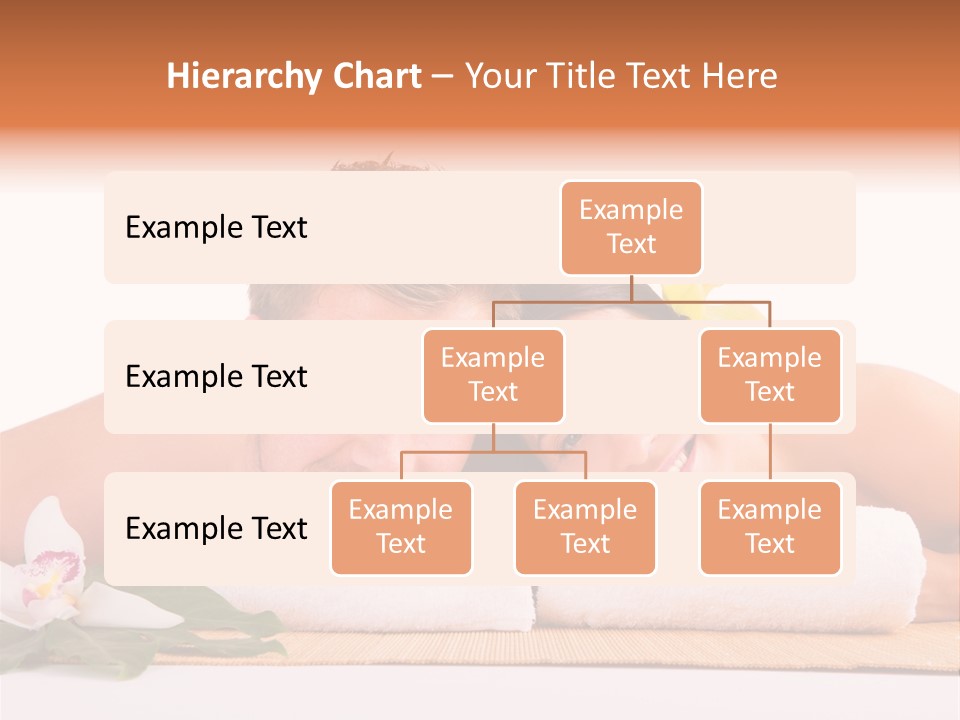 Hierarchy Chart – Your Title Text Here

Example Text

Example Text

Example Text

Example Text

Example Text

Example Text

Example Text

Example Text

Example Text